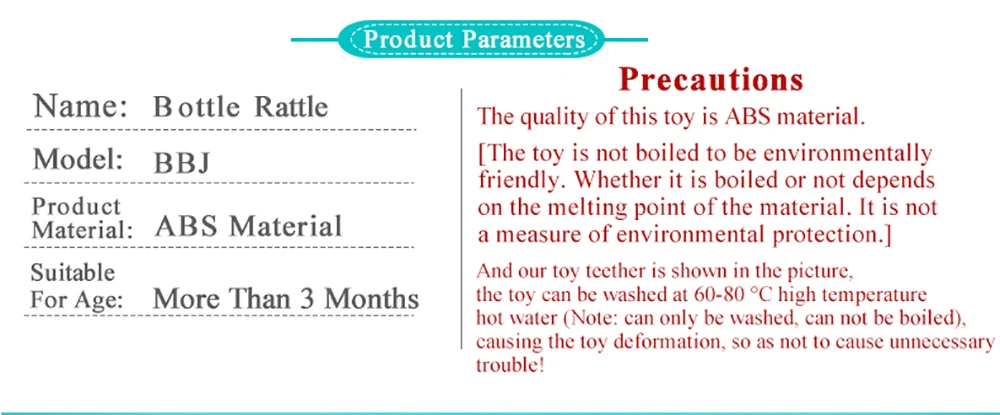 Product Parameters

Name: Bottle Rattle

Model: BBJ

Product Material: ABS Material

Suitable For Age: More Than 3 Months

Precautions

The quality of this toy is ABS material.

[The toy is not boiled to be environmentally friendly. Whether it is boiled or not depends on the melting point of the material. It is not a measure of environmental protection.]

And our toy teether is shown in the picture, the toy can be washed at 60-80 °C high temperature hot water (Note: can only be washed, can not be boiled), causing the toy deformation, so as not to cause unnecessary trouble!